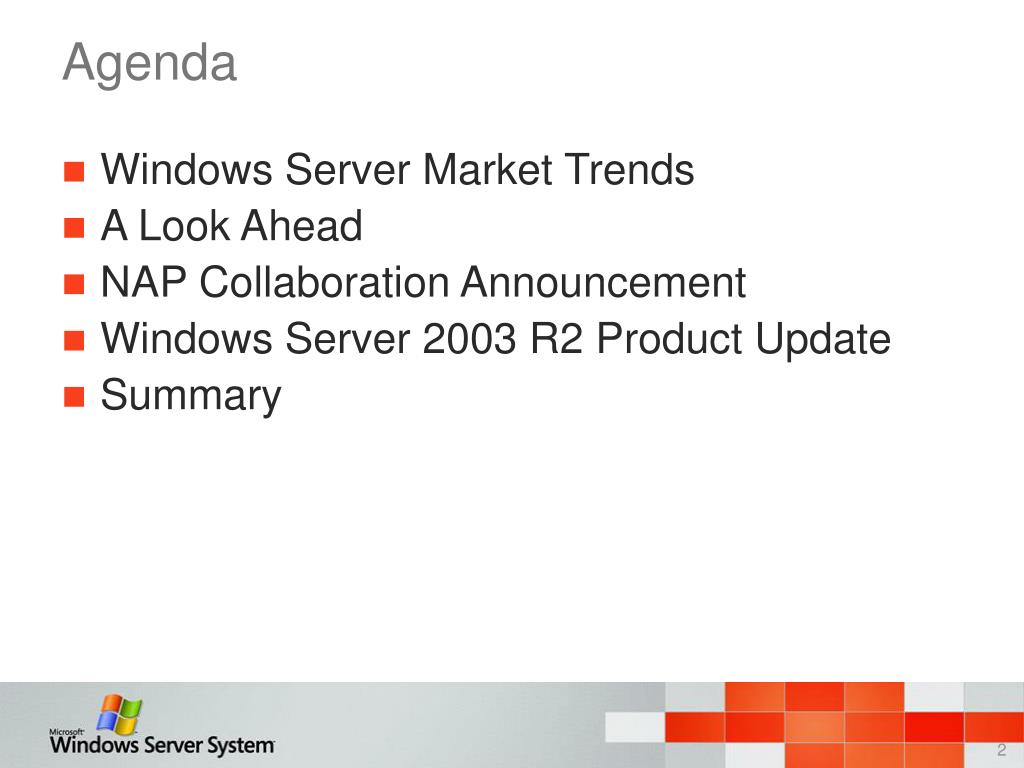 Agenda

- Windows Server Market Trends
- A Look Ahead
- NAP Collaboration Announcement
- Windows Server 2003 R2 Product Update
- Summary

Microsoft Windows Server System

2